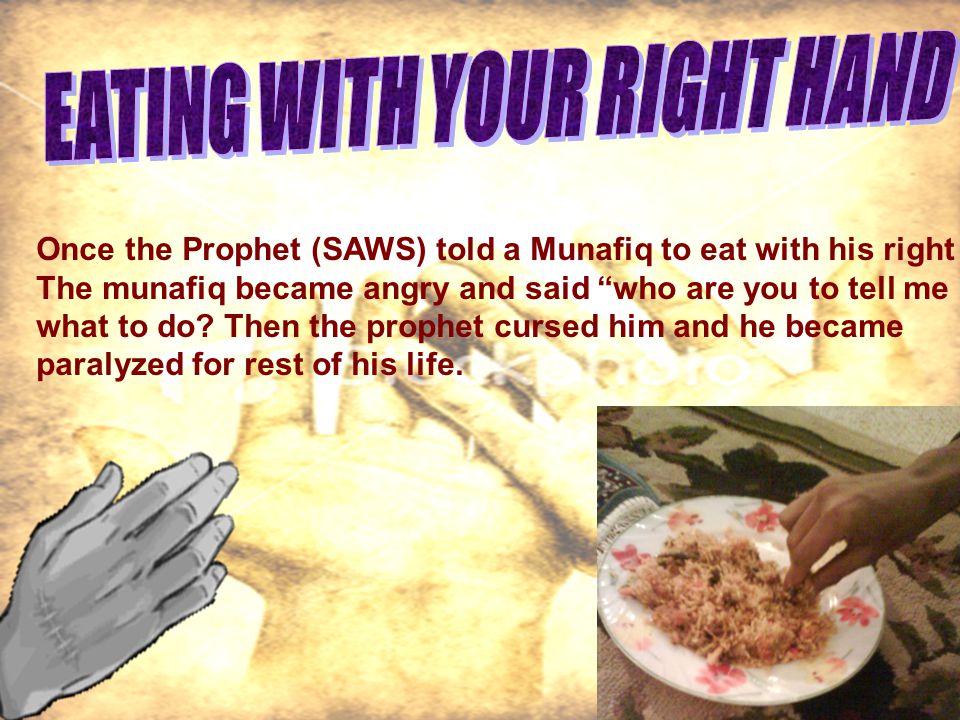 EATING WITH YOUR RIGHT HAND

Once the Prophet (SAWS) told a Munafiq to eat with his right The munafiq became angry and said “who are you to tell me what to do? Then the prophet cursed him and he became paralyzed for rest of his life.